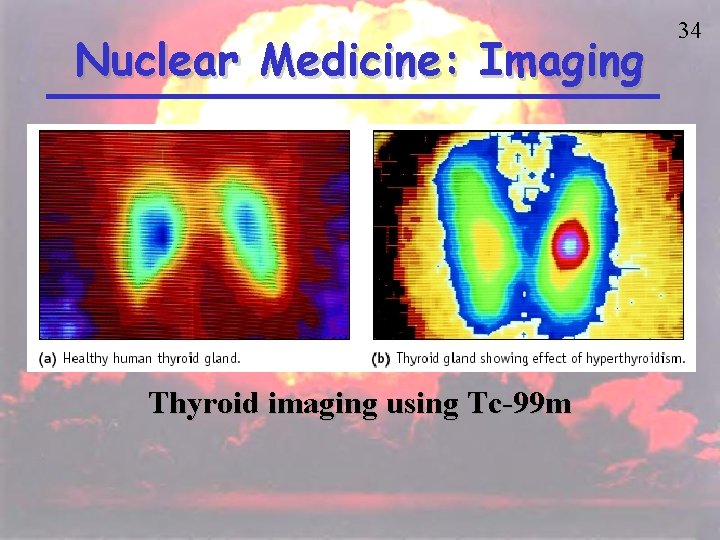 34

Nuclear Medicine: Imaging

(a) Healthy human thyroid gland.

(b) Thyroid gland showing effect of hyperthyroidism.

Thyroid imaging using Tc-99m